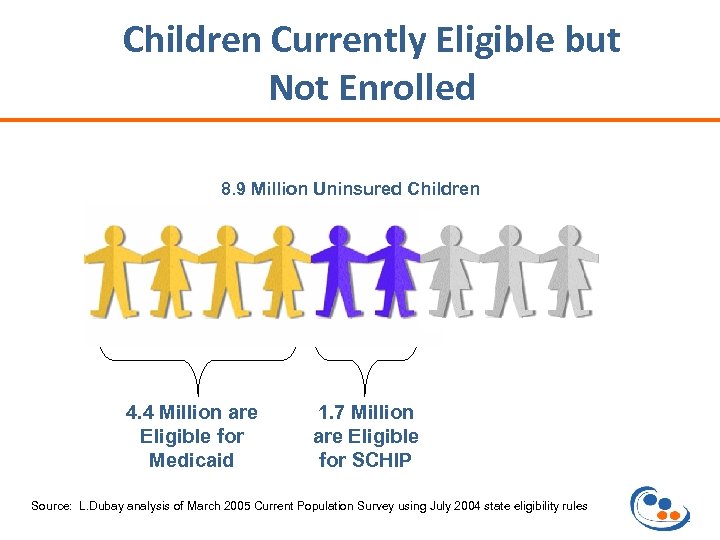 Children Currently Eligible but Not Enrolled

8.9 Million Uninsured Children

4.4 Million are Eligible for Medicaid

1.7 Million are Eligible for SCHIP

Source: L.Dubay analysis of March 2005 Current Population Survey using July 2004 state eligibility rules